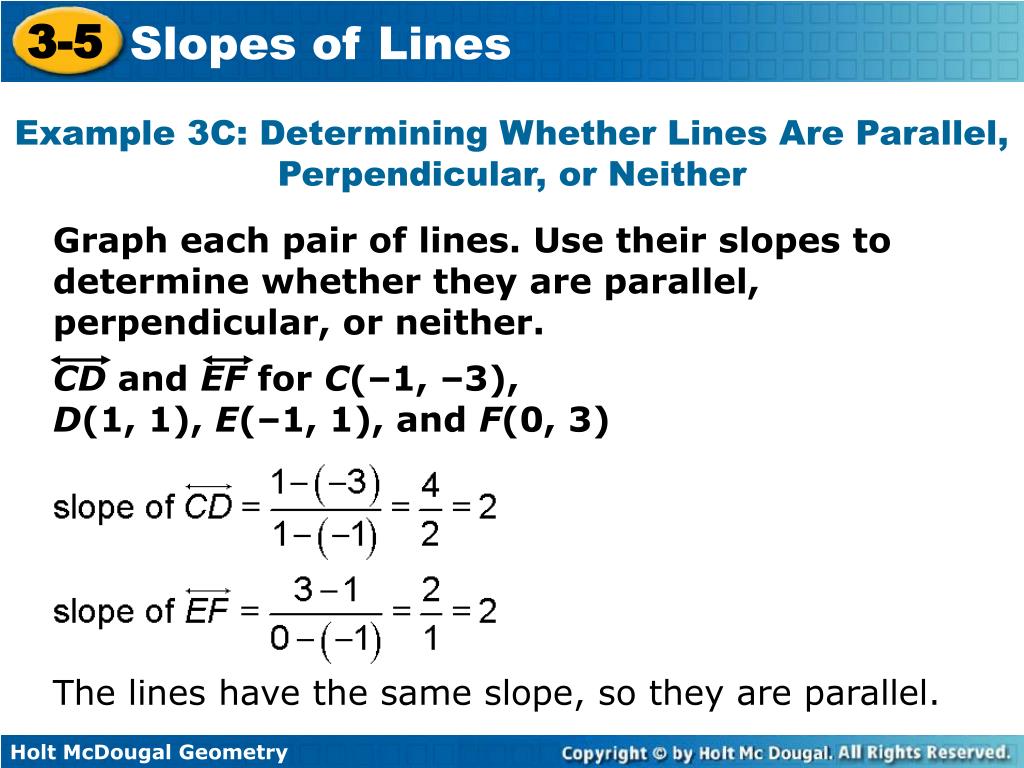 3-5 Slopes of Lines

Example 3C: Determining Whether Lines Are Parallel, Perpendicular, or Neither

Graph each pair of lines. Use their slopes to determine whether they are parallel, perpendicular, or neither.

$\overleftrightarrow{CD}$ and $\overleftrightarrow{EF}$ for $C(-1, -3)$, $D(1, 1)$, $E(-1, 1)$, and $F(0, 3)$

slope of $\overleftrightarrow{CD} = \frac{1-(-3)}{1-(-1)} = \frac{4}{2} = 2$

slope of $\overleftrightarrow{EF} = \frac{3-1}{0-(-1)} = \frac{2}{1} = 2$

The lines have the same slope, so they are parallel.

Holt McDougal Geometry

Copyright © by Holt Mc Dougal. All Rights Reserved.